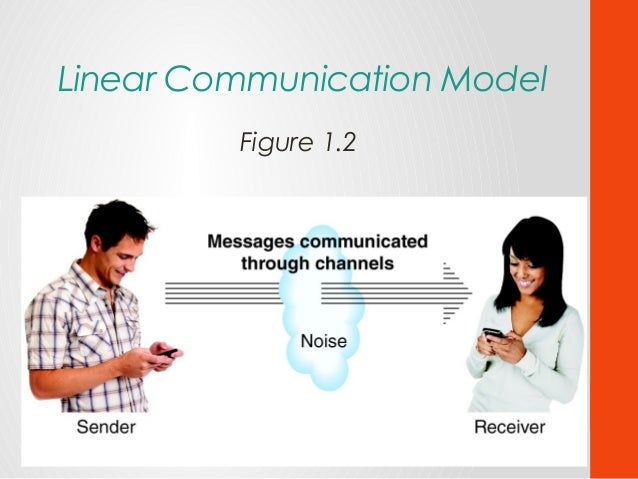 Linear Communication Model

Figure 1.2

Messages communicated through channels

Noise

Sender

Receiver